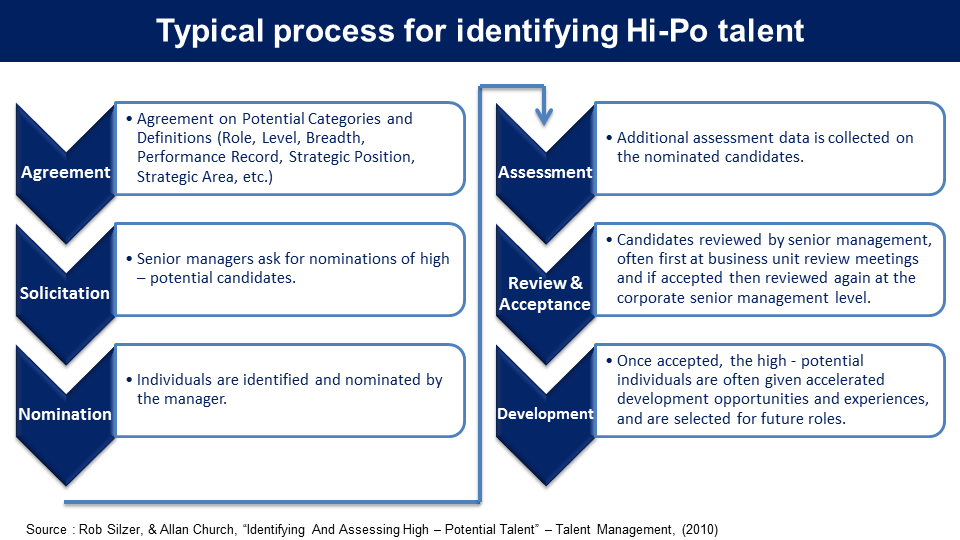 Typical process for identifying Hi-Po talent

Agreement

• Agreement on Potential Categories and Definitions (Role, Level, Breadth, Performance Record, Strategic Position, Strategic Area, etc.)

Solicitation

• Senior managers ask for nominations of high – potential candidates.

Nomination

• Individuals are identified and nominated by the manager.

Assessment

• Additional assessment data is collected on the nominated candidates.

Review & Acceptance

• Candidates reviewed by senior management, often first at business unit review meetings and if accepted then reviewed again at the corporate senior management level.

Development

• Once accepted, the high - potential individuals are often given accelerated development opportunities and experiences, and are selected for future roles.

Source : Rob Silzer, & Allan Church, "Identifying And Assessing High – Potential Talent" – Talent Management, (2010)